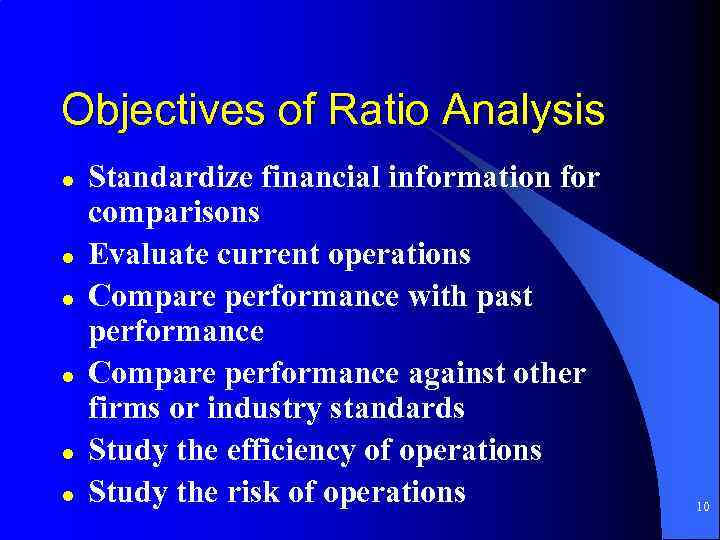 Objectives of Ratio Analysis

- Standardize financial information for comparisons
- Evaluate current operations
- Compare performance with past performance
- Compare performance against other firms or industry standards
- Study the efficiency of operations
- Study the risk of operations

10